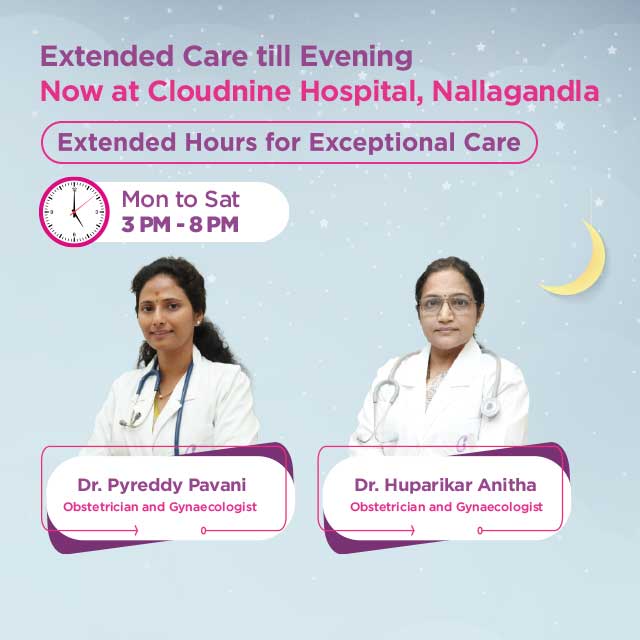 Extended Care till Evening
Now at Cloudnine Hospital, Nallagandla

Extended Hours for Exceptional Care

Mon to Sat
3 PM - 8 PM

Dr. Pyreddy Pavani
Obstetrician and Gynaecologist

Dr. Huparikar Anitha
Obstetrician and Gynaecologist